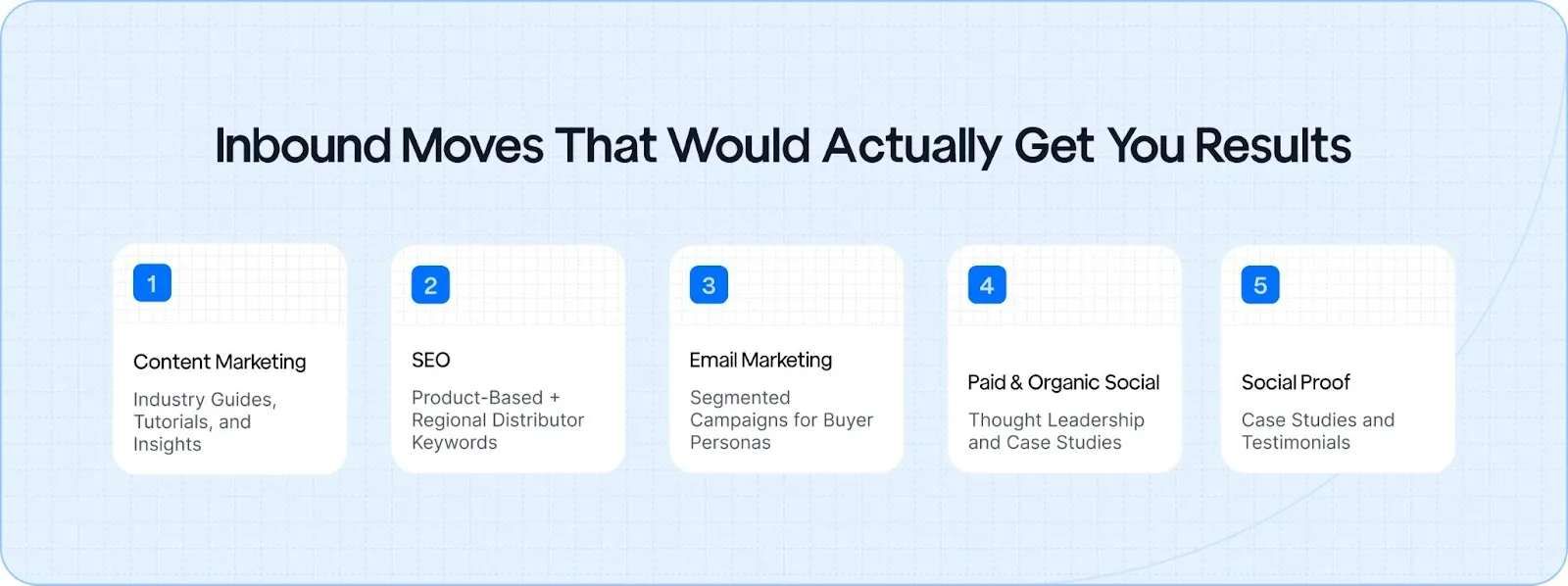 Inbound Moves That Would Actually Get You Results

1

Content Marketing

Industry Guides, Tutorials, and Insights

2

SEO

Product-Based + Regional Distributor Keywords

3

Email Marketing

Segmented Campaigns for Buyer Personas

4

Paid & Organic Social

Thought Leadership and Case Studies

5

Social Proof

Case Studies and Testimonials